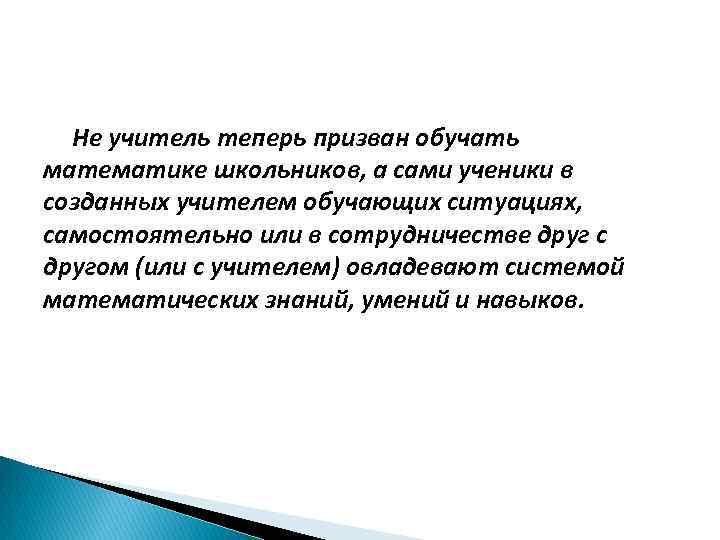 Не учитель теперь призван обучать математике школьников, а сами ученики в созданных учителем обучающих ситуациях, самостоятельно или в сотрудничестве друг с другом (или с учителем) овладевают системой математических знаний, умений и навыков.